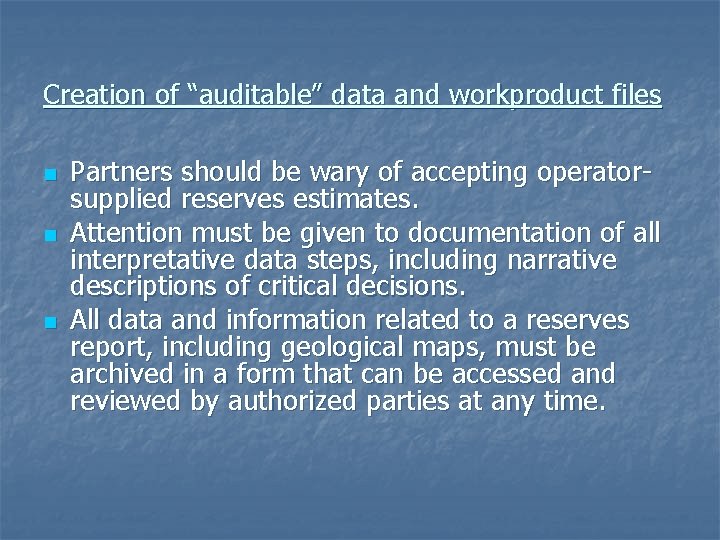 Creation of “auditable” data and workproduct files

- Partners should be wary of accepting operator-supplied reserves estimates.
- Attention must be given to documentation of all interpretative data steps, including narrative descriptions of critical decisions.
- All data and information related to a reserves report, including geological maps, must be archived in a form that can be accessed and reviewed by authorized parties at any time.